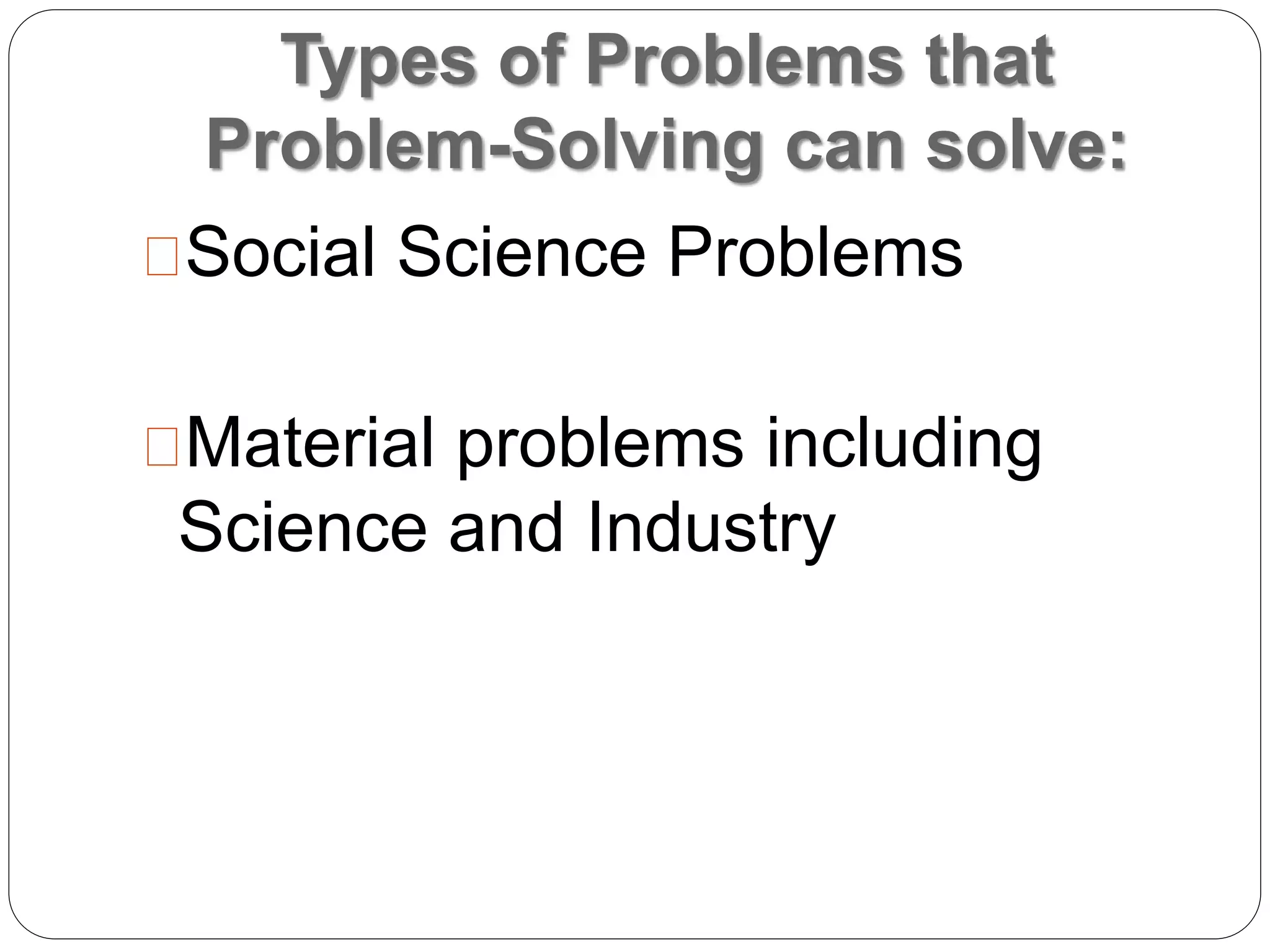 Types of Problems that Problem-Solving can solve:

Social Science Problems

Material problems including Science and Industry